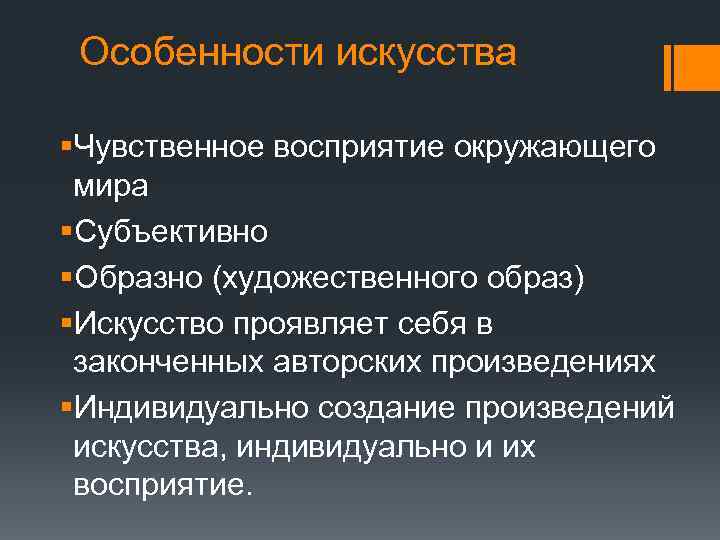 Особенности искусства

▪Чувственное восприятие окружающего мира
▪Субъективно
▪Образно (художественного образ)
▪Искусство проявляет себя в законченных авторских произведениях
▪Индивидуально создание произведений искусства, индивидуально и их восприятие.